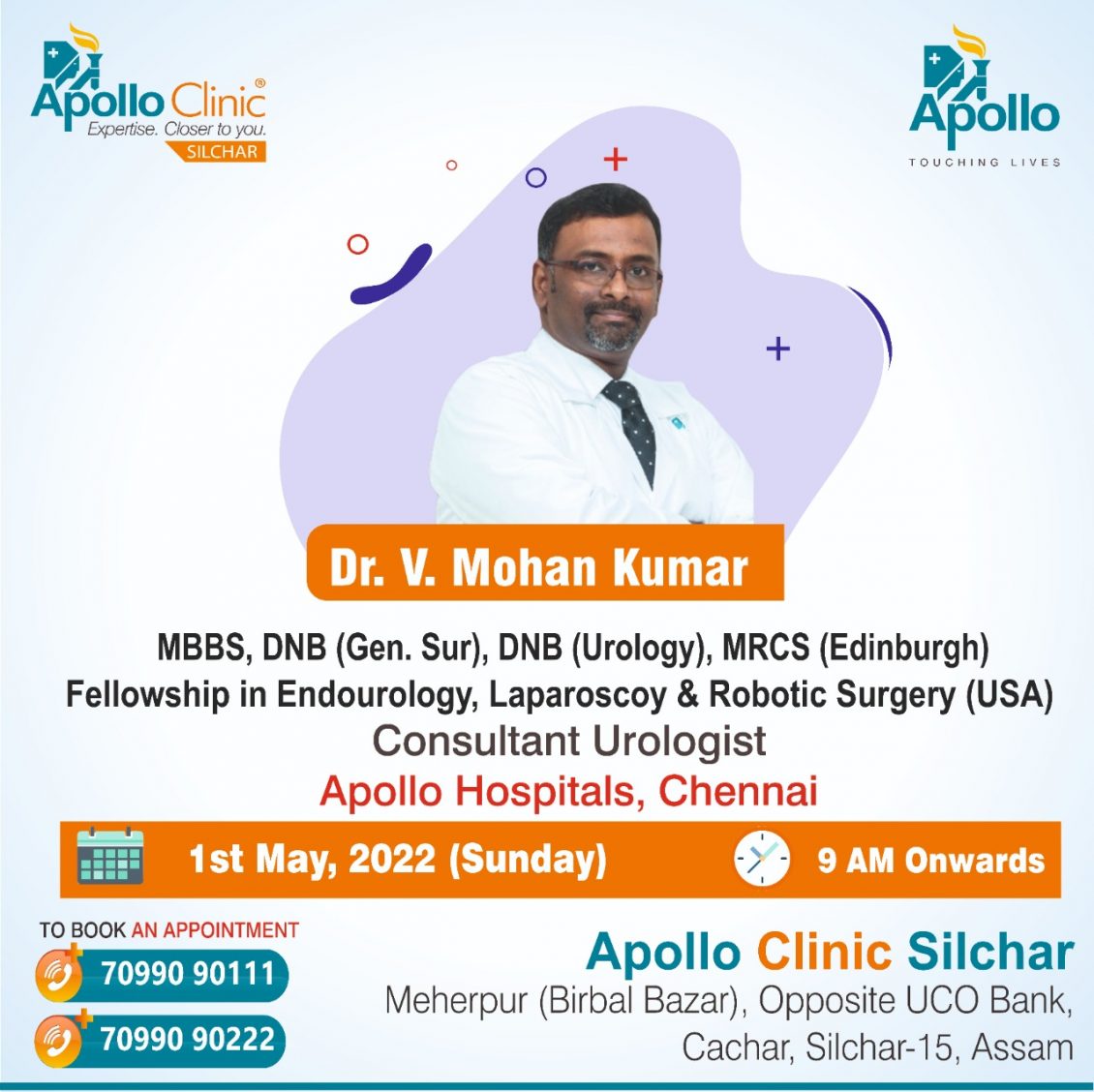 Apollo Clinic®
Expertise. Closer to you.
SILCHAR

Apollo
TOUCHING LIVES

Dr. V. Mohan Kumar

MBBS, DNB (Gen. Sur), DNB (Urology), MRCS (Edinburgh)
Fellowship in Endourology, Laparoscoy & Robotic Surgery (USA)
Consultant Urologist
Apollo Hospitals, Chennai

1st May, 2022 (Sunday)
9 AM Onwards

TO BOOK AN APPOINTMENT
70990 90111
70990 90222

Apollo Clinic Silchar
Meherpur (Birbal Bazar), Opposite UCO Bank, Cachar, Silchar-15, Assam